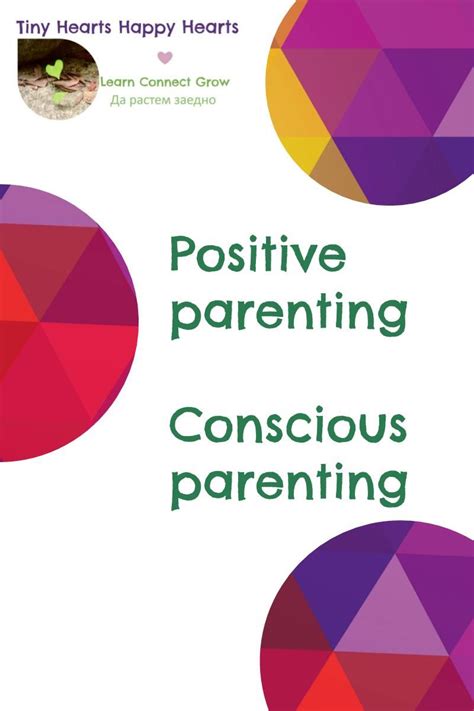 Tiny Hearts Happy Hearts

Learn Connect Grow
Да растем заедно

Positive parenting

Conscious parenting